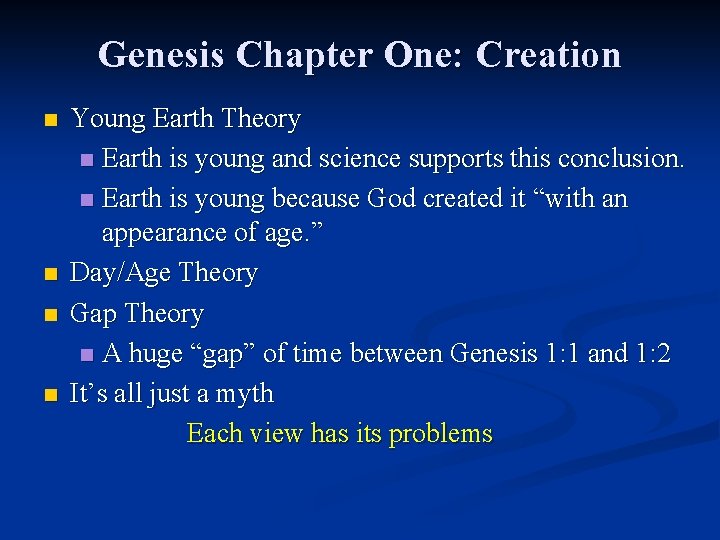 Genesis Chapter One: Creation

Young Earth Theory

Earth is young and science supports this conclusion.

Earth is young because God created it “with an appearance of age.”

Day/Age Theory

Gap Theory

A huge “gap” of time between Genesis 1:1 and 1:2

It’s all just a myth

Each view has its problems